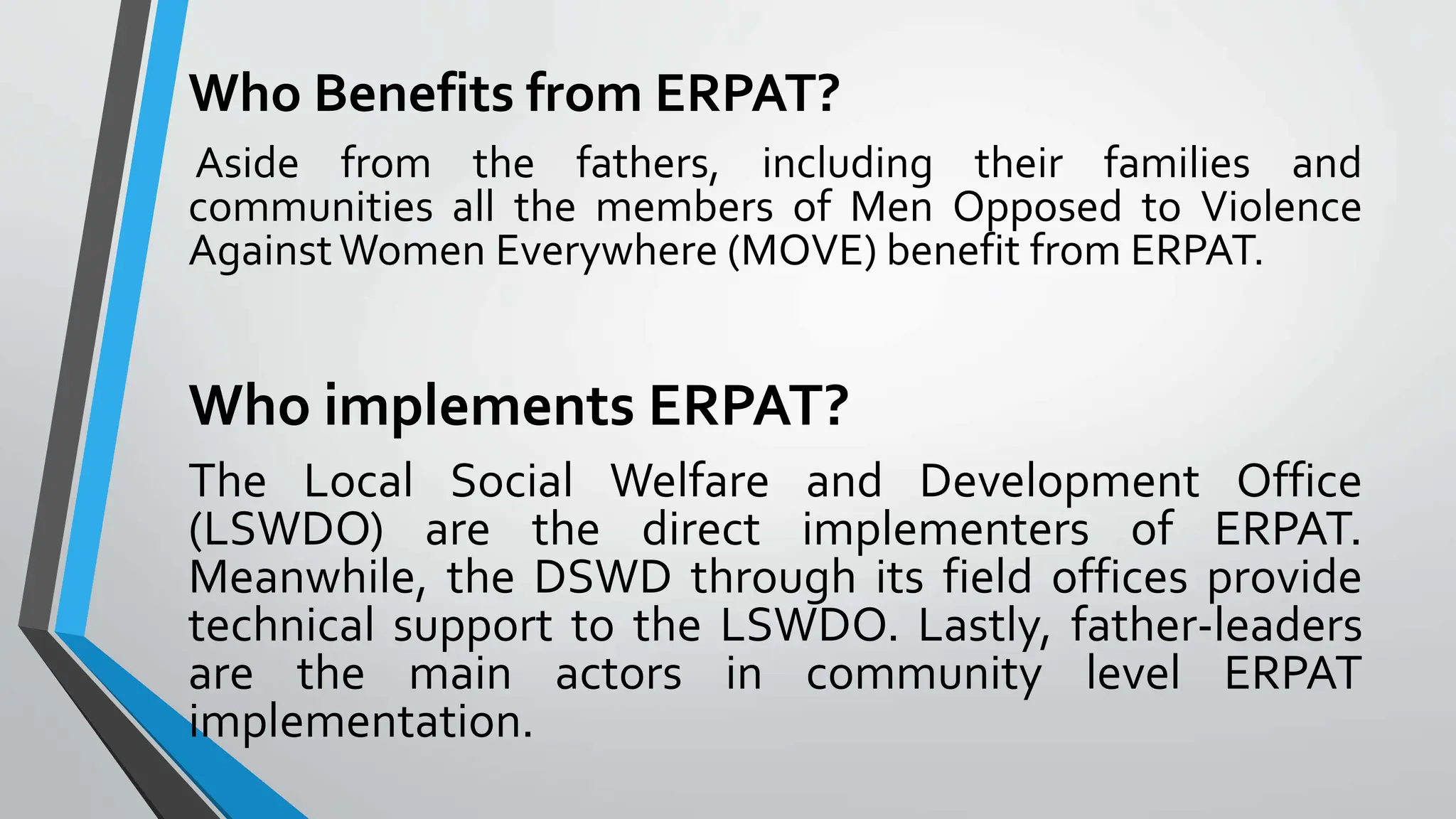 Who Benefits from ERPAT?

Aside from the fathers, including their families and communities all the members of Men Opposed to Violence Against Women Everywhere (MOVE) benefit from ERPAT.

Who implements ERPAT?

The Local Social Welfare and Development Office (LSWDO) are the direct implementers of ERPAT. Meanwhile, the DSWD through its field offices provide technical support to the LSWDO. Lastly, father-leaders are the main actors in community level ERPAT implementation.